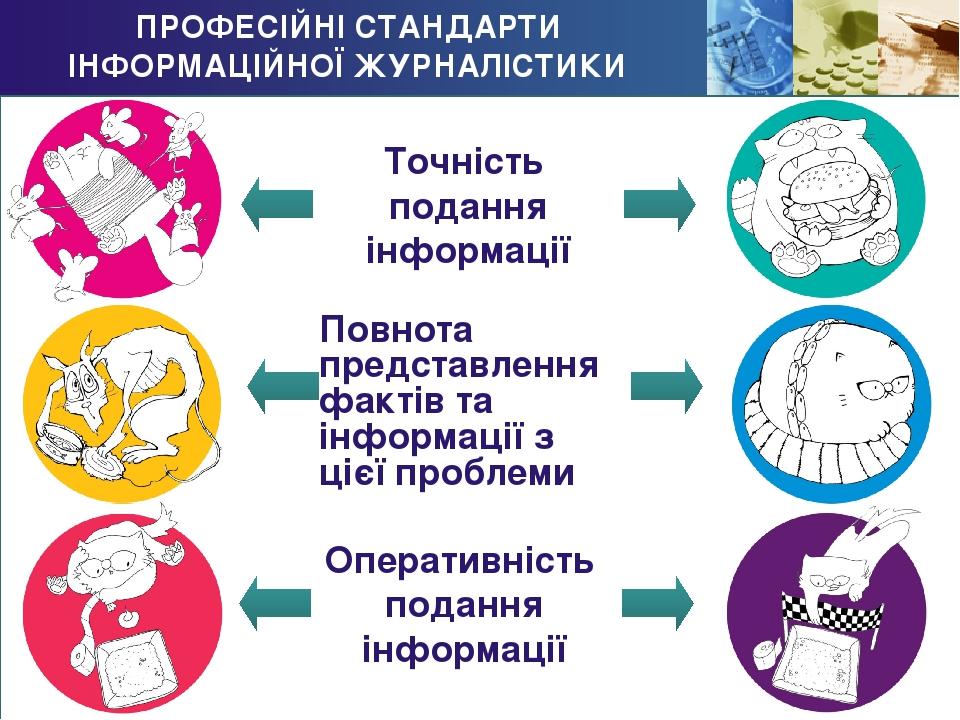 ПРОФЕСІЙНІ СТАНДАРТИ ІНФОРМАЦІЙНОЇ ЖУРНАЛІСТИКИ

Точність подання інформації

Повнота представлення фактів та інформації з цієї проблеми

Оперативність подання інформації